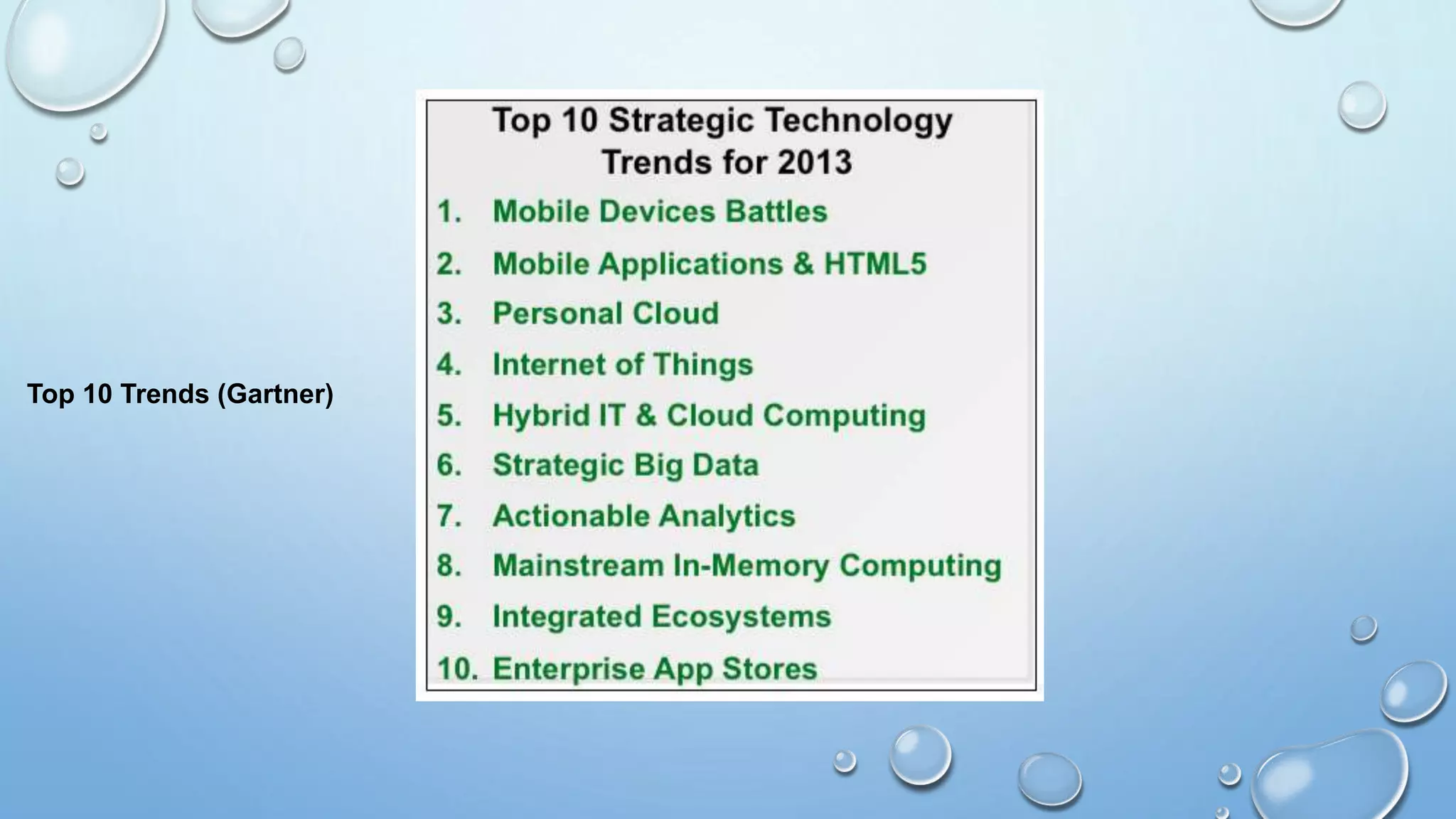 Top 10 Trends (Gartner)

Top 10 Strategic Technology Trends for 2013

1. Mobile Devices Battles
2. Mobile Applications & HTML5
3. Personal Cloud
4. Internet of Things
5. Hybrid IT & Cloud Computing
6. Strategic Big Data
7. Actionable Analytics
8. Mainstream In-Memory Computing
9. Integrated Ecosystems
10. Enterprise App Stores